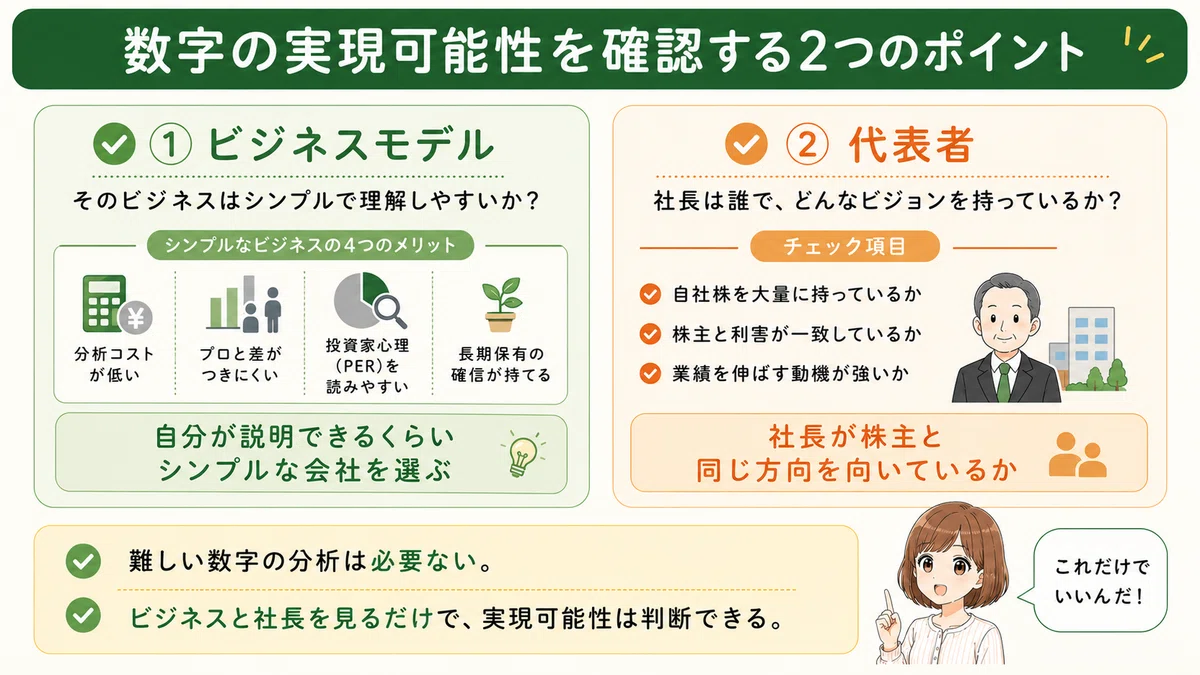 数字の実現可能性を確認する2つのポイント

① ビジネスモデル

そのビジネスはシンプルで理解しやすいか？

シンプルなビジネスの4つのメリット

¥

分析コストが低い

プロと差がつきにくい

投資家心理（PER）を読みやすい

長期保有の確信が持てる

自分が説明できるくらいシンプルな会社を選ぶ

② 代表者

社長は誰で、どんなビジョンを持っているか？

チェック項目

自社株を大量に持っているか

株主と利害が一致しているか

業績を伸ばす動機が強いか

社長が株主と同じ方向を向いているか

難しい数字の分析は必要ない。

ビジネスと社長を見るだけで、実現可能性は判断できる。

これだけでいいんだ！